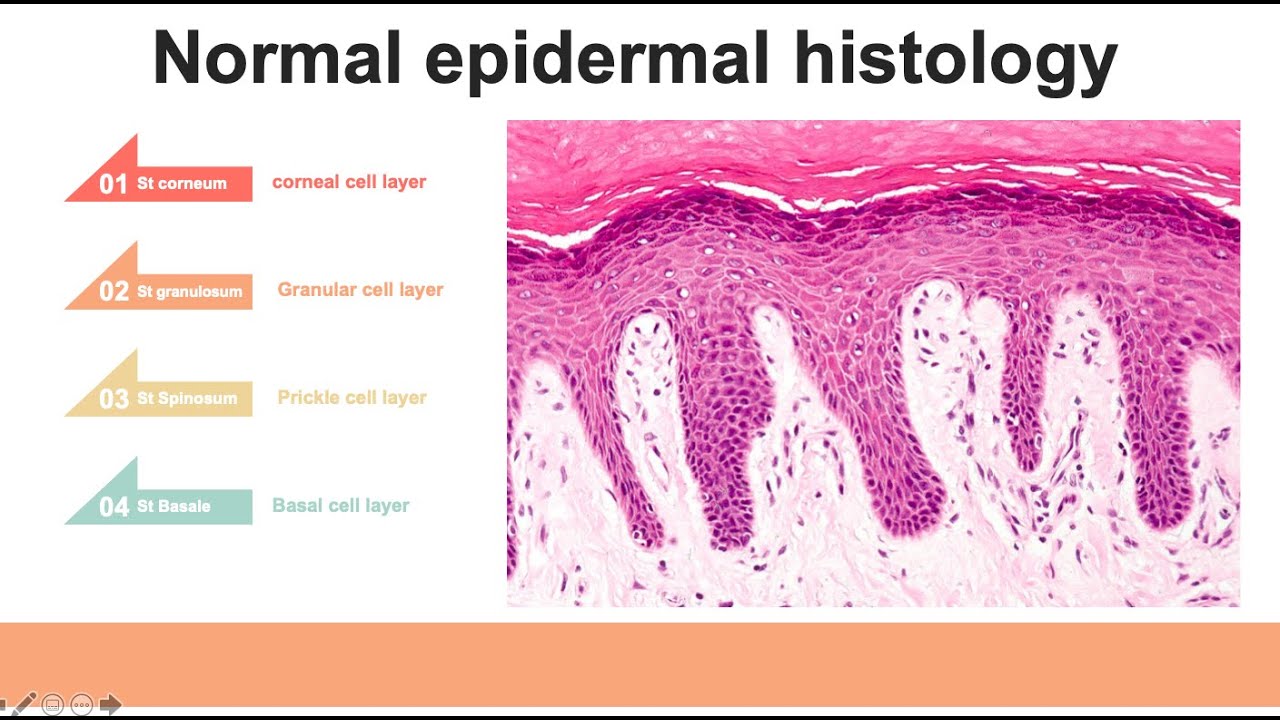 Normal epidermal histology

01 St corneum corneal cell layer

02 St granulosum Granular cell layer

03 St Spinosum Prickle cell layer

04 St Basale Basal cell layer